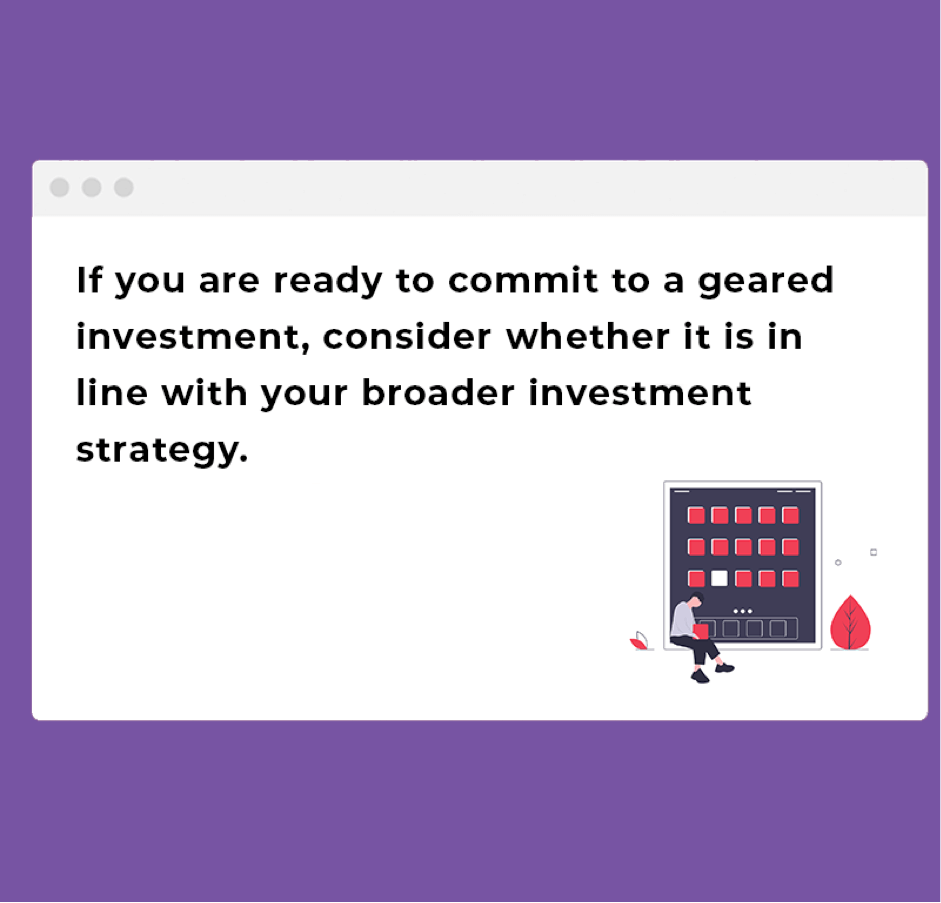 If you are ready to commit to a geared investment, consider whether it is in line with your broader investment strategy.